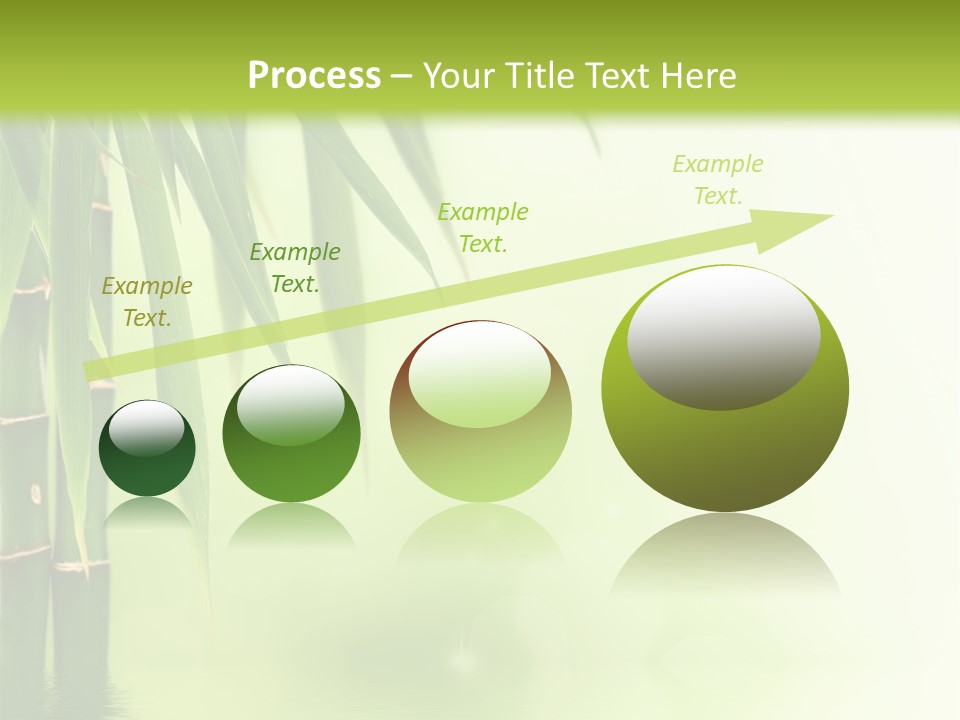 Process – Your Title Text Here

Example Text.

Example Text.

Example Text.

Example Text.